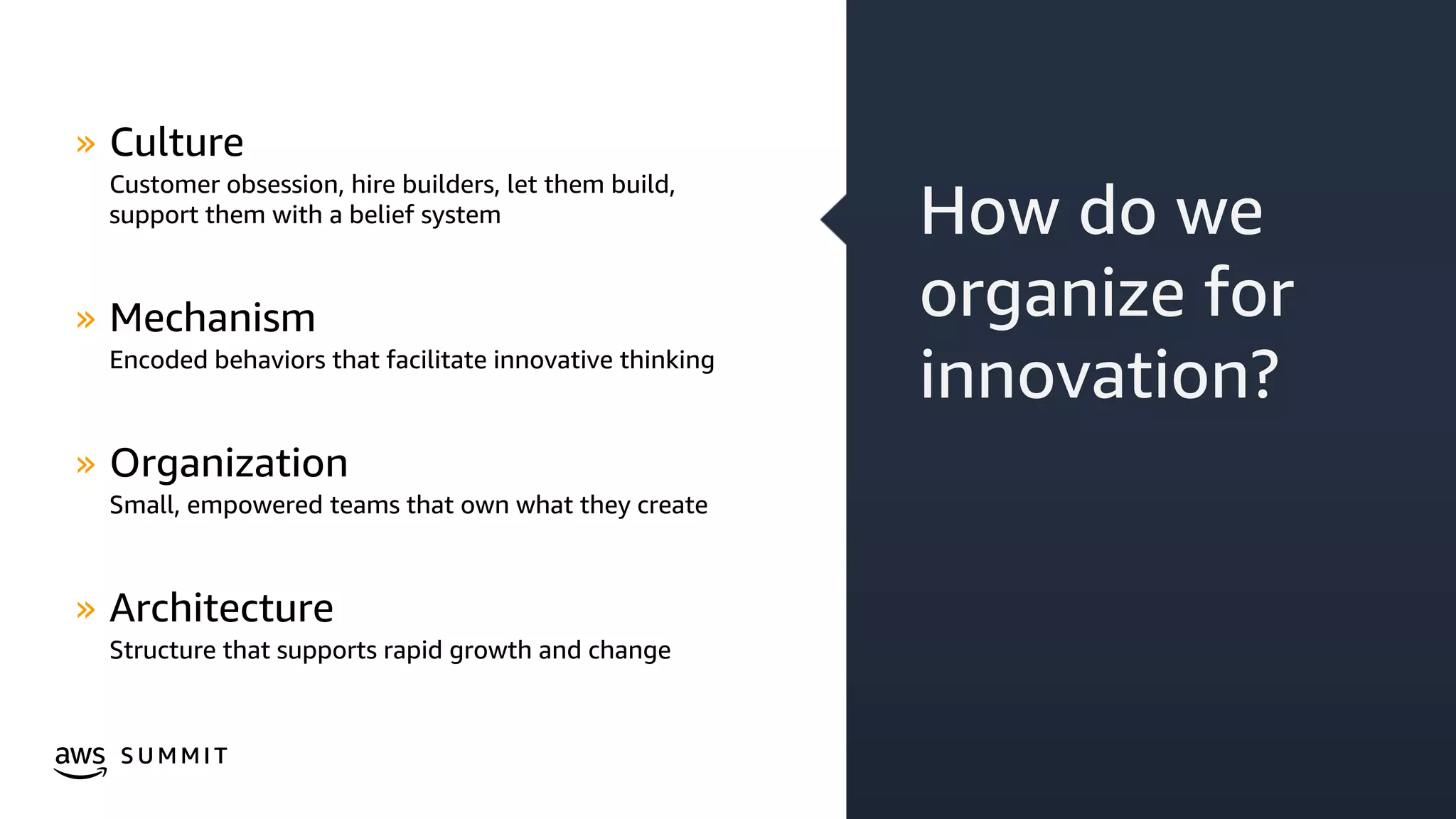 » Culture
Customer obsession, hire builders, let them build, support them with a belief system

» Mechanism
Encoded behaviors that facilitate innovative thinking

» Organization
Small, empowered teams that own what they create

» Architecture
Structure that supports rapid growth and change

aws SUMMIT

How do we organize for innovation?